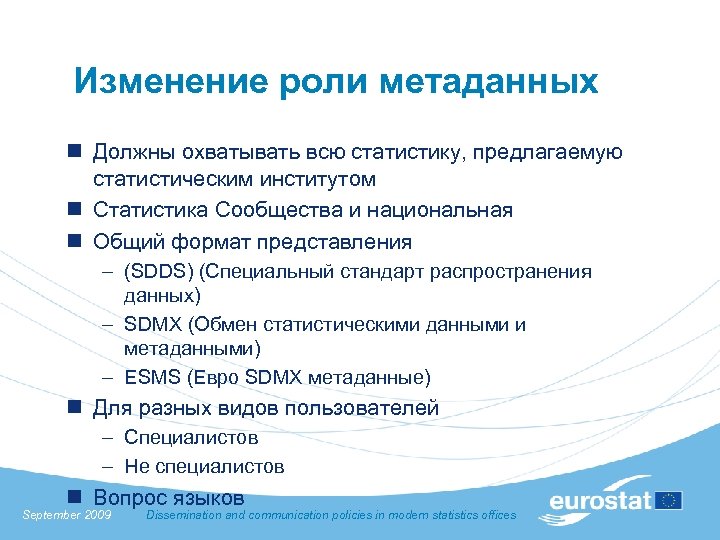 Изменение роли метаданных

■ Должны охватывать всю статистику, предлагаемую статистическим институтом
■ Статистика Сообщества и национальная
■ Общий формат представления
– (SDDS) (Специальный стандарт распространения данных)
– SDMX (Обмен статистическими данными и метаданными)
– ESMS (Евро SDMX метаданные)
■ Для разных видов пользователей
– Специалистов
– Не специалистов
■ Вопрос языков

September 2009 Dissemination and communication policies in modern statistics offices

eurostat